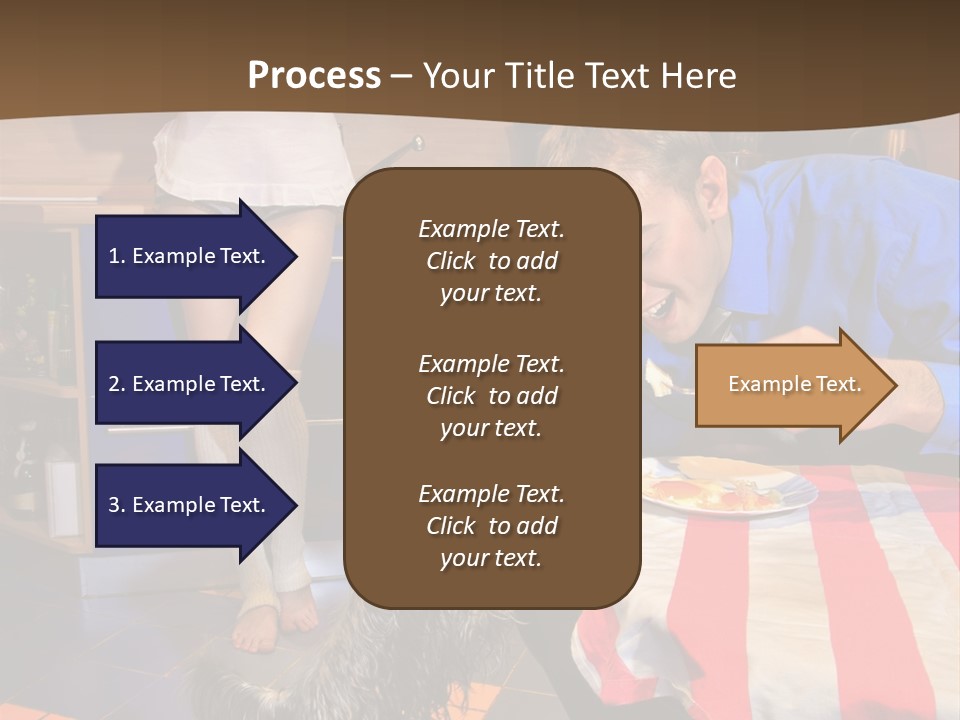 Process – Your Title Text Here

1. Example Text.

2. Example Text.

3. Example Text.

Example Text. Click to add your text.

Example Text. Click to add your text.

Example Text. Click to add your text.

Example Text.